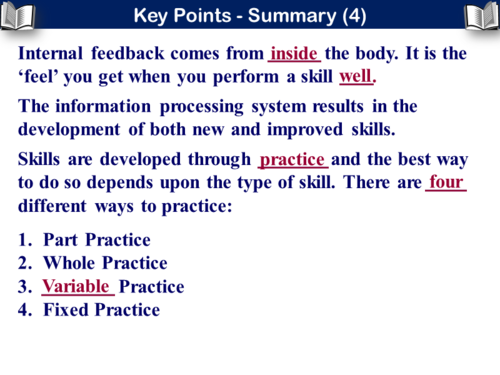 Key Points - Summary (4)

Internal feedback comes from inside the body. It is the ‘feel’ you get when you perform a skill well.

The information processing system results in the development of both new and improved skills.

Skills are developed through practice and the best way to do so depends upon the type of skill. There are four different ways to practice:

1. Part Practice
2. Whole Practice
3. Variable Practice
4. Fixed Practice